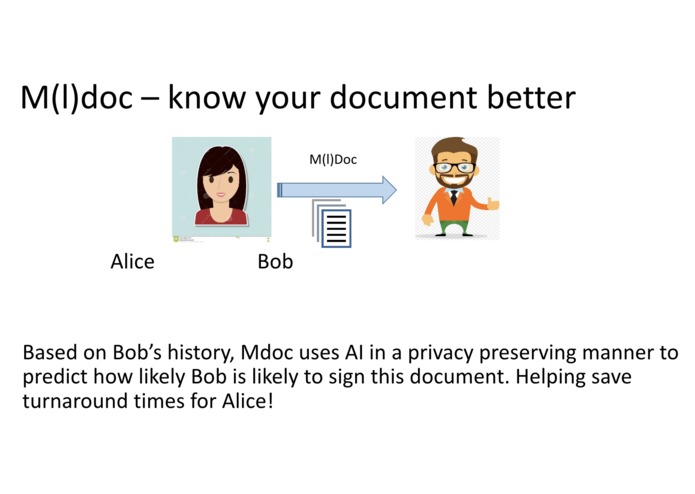 M(l)doc – know your document better

M(l)Doc

Alice

Bob

Based on Bob's history, Mdoc uses AI in a privacy preserving manner to predict how likely Bob is likely to sign this document. Helping save turnaround times for Alice!